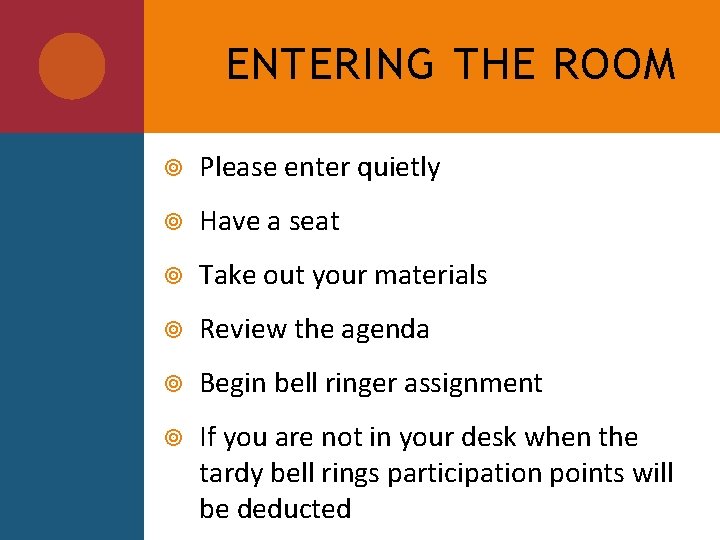 ENTERING THE ROOM

Please enter quietly

Have a seat

Take out your materials

Review the agenda

Begin bell ringer assignment

If you are not in your desk when the tardy bell rings participation points will be deducted